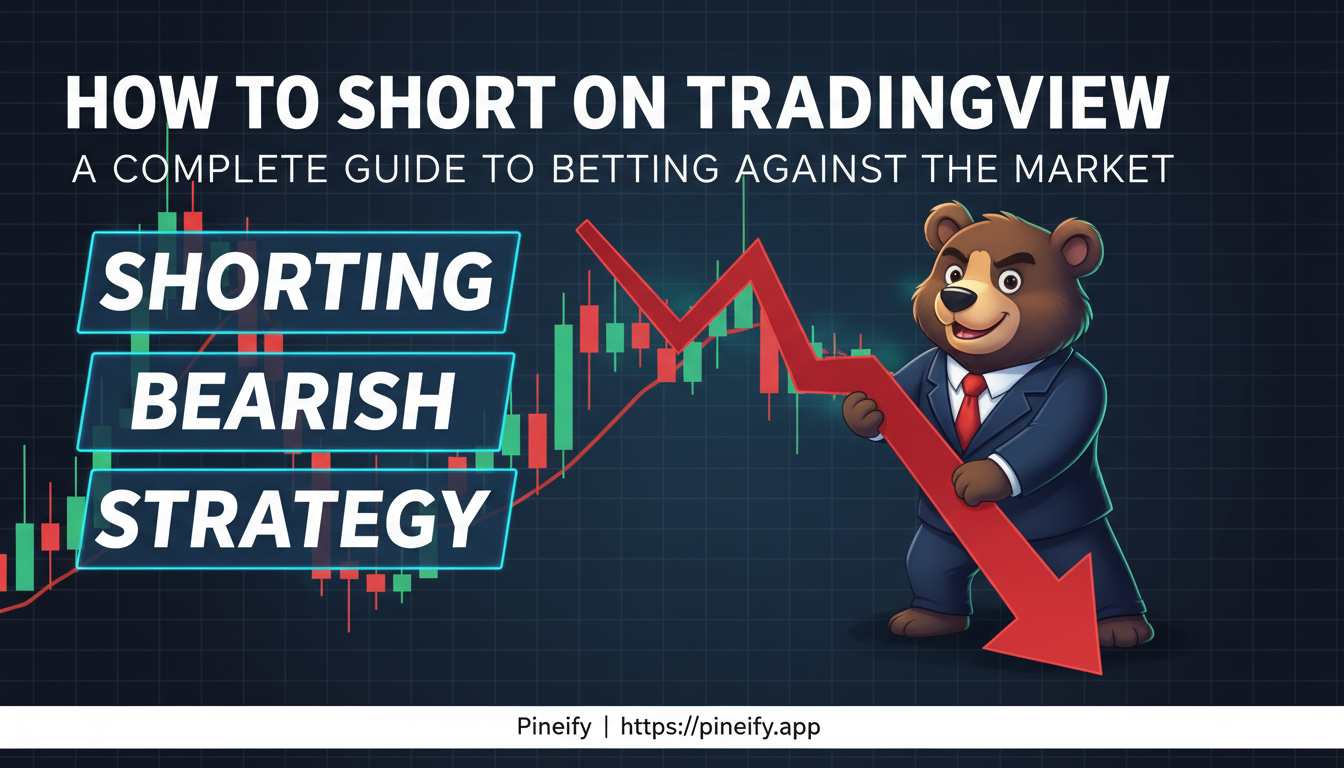 HOW TO SHORT ON TRADINGVIEW
A COMPLETE GUIDE TO BETTING AGAINST THE MARKET

SHORTING

BEARISH

STRATEGY

Pineify | https://pineify.app